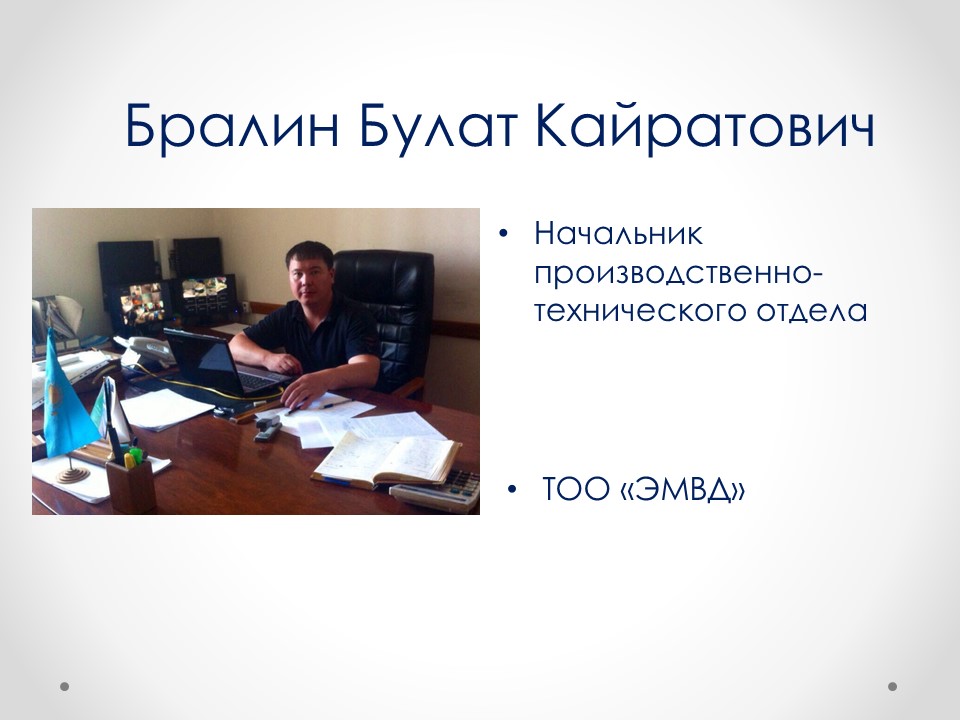 Бралин Булат Кайратович

• Начальник производственно-технического отдела

• ТОО «ЭМВД»